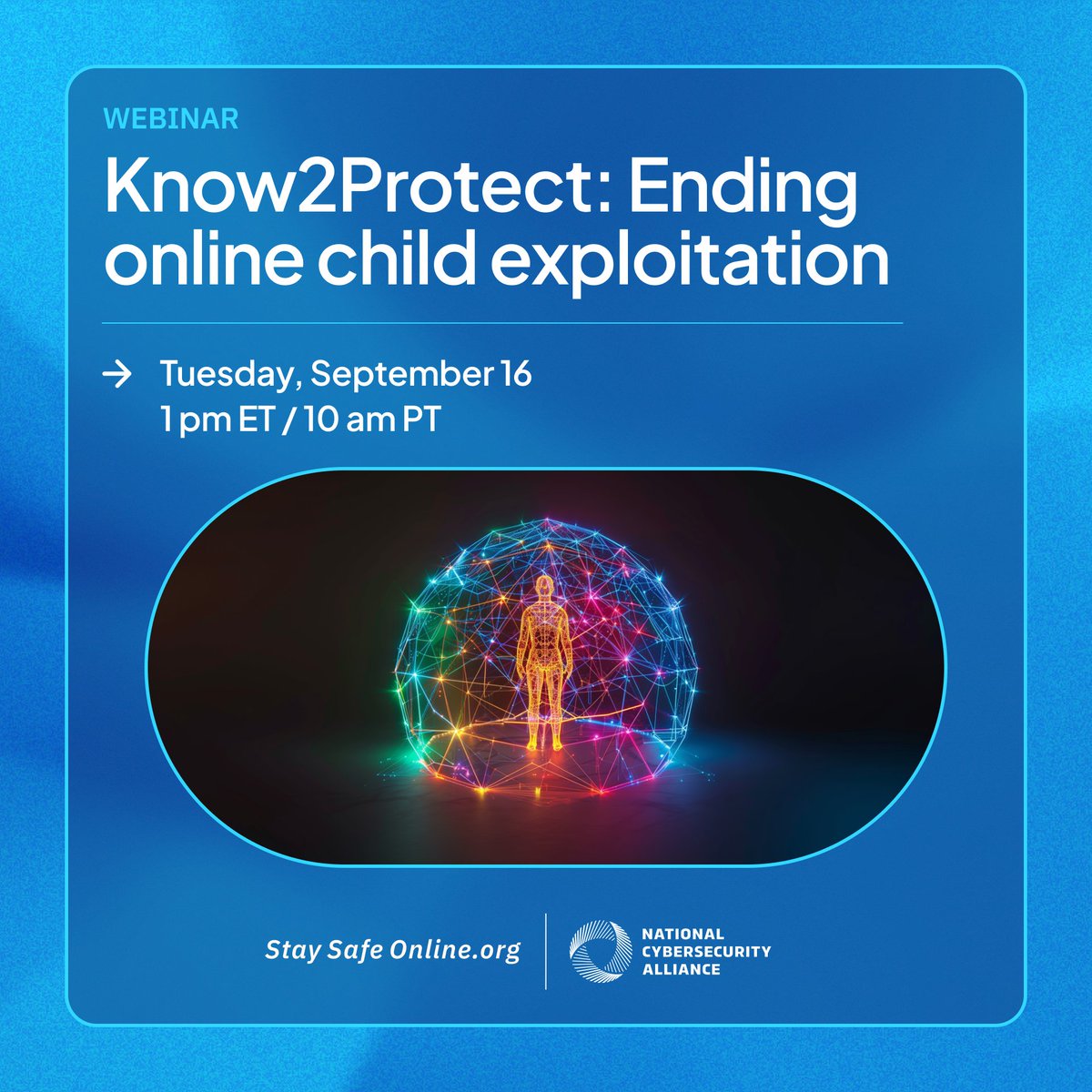 WEBINAR

Know2Protect: Ending online child exploitation

→ Tuesday, September 16
1 pm ET / 10 am PT

Stay Safe Online.org

NATIONAL CYBERSECURITY ALLIANCE